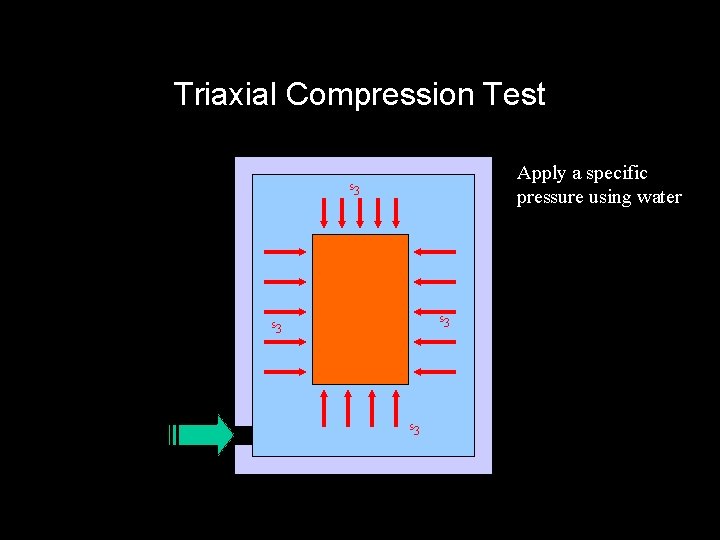 Triaxial Compression Test

Apply a specific pressure using water

$s_3$

$s_3$

$s_3$

$s_3$